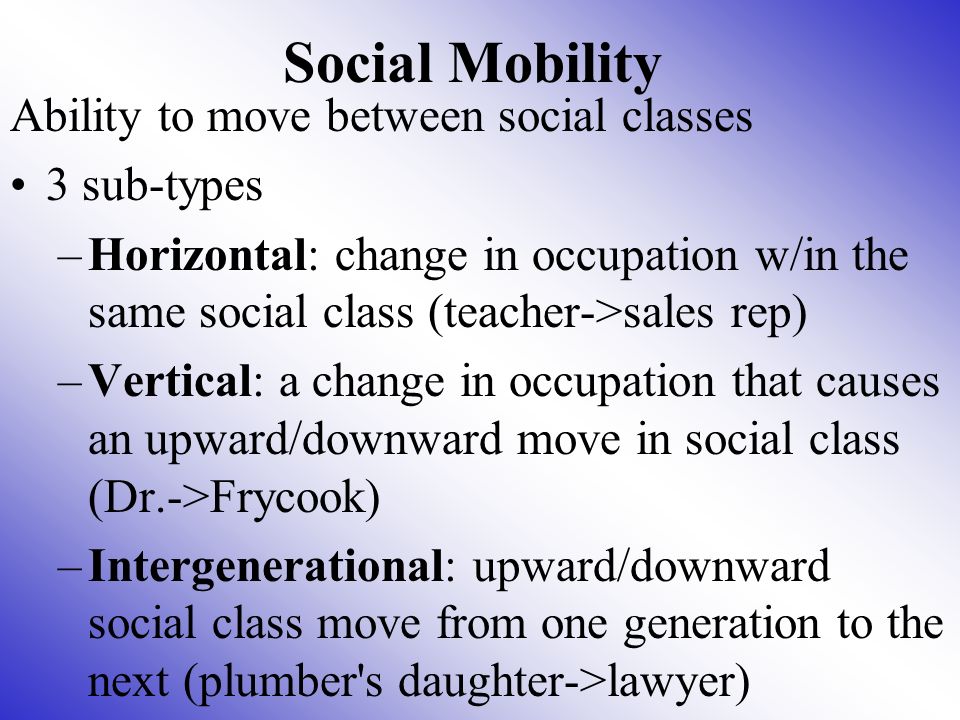 Social Mobility

Ability to move between social classes

• 3 sub-types

– Horizontal: change in occupation w/in the same social class (teacher->sales rep)

– Vertical: a change in occupation that causes an upward/downward move in social class (Dr.->Frycook)

– Intergenerational: upward/downward social class move from one generation to the next (plumber's daughter->lawyer)